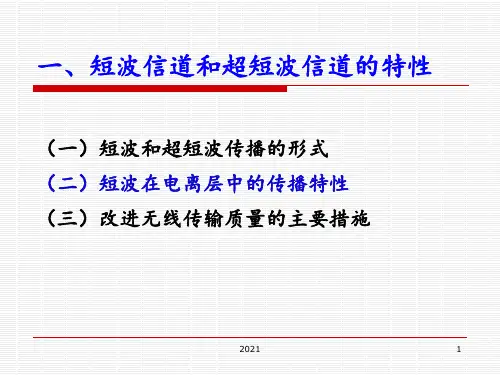 一、短波信道和超短波信道的特性

（一）短波和超短波传播的形式

（二）短波在电离层中的传播特性

（三）改进无线传输质量的主要措施

2021

1